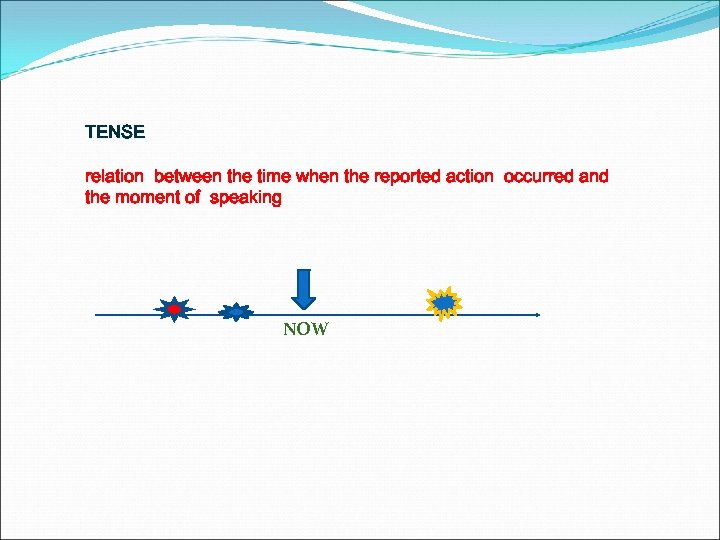 TENSE

relation between the time when the reported action occurred and the moment of speaking

NOW